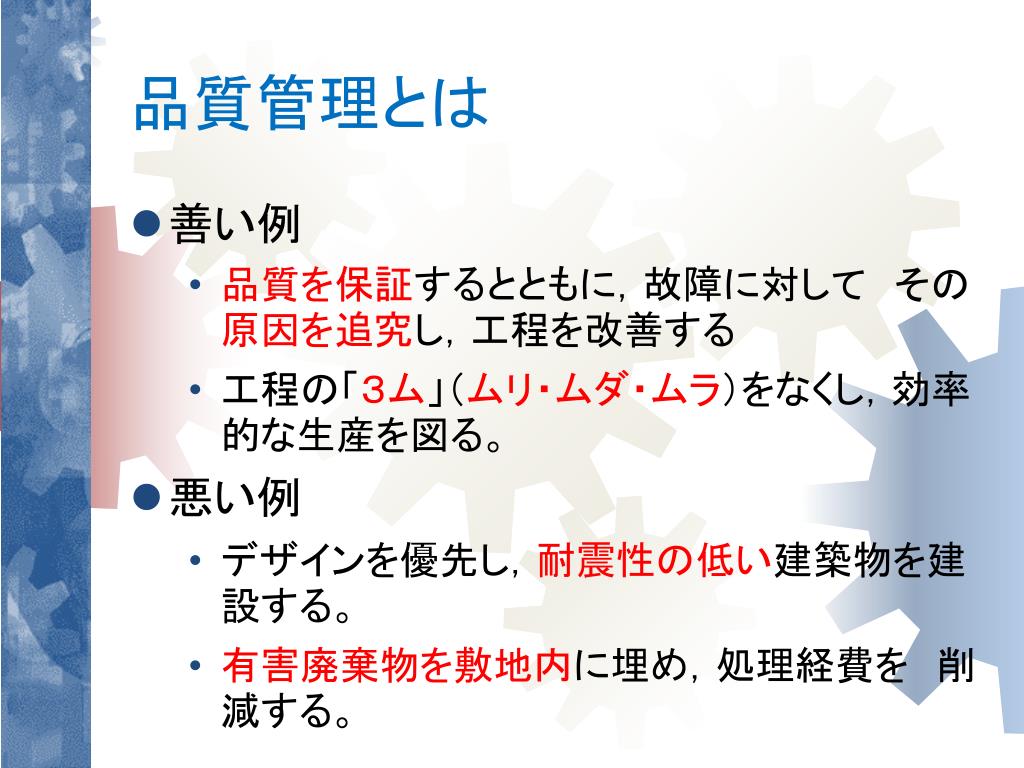 品質管理とは

● 善い例
• 品質を保証するとともに，故障に対して　その原因を追究し，工程を改善する
• 工程の「3ム」（ムリ・ムダ・ムラ）をなくし，効率的な生産を図る。

● 悪い例
• デザインを優先し，耐震性の低い建築物を建設する。
• 有害廃棄物を敷地内に埋め，処理経費を　削減する。